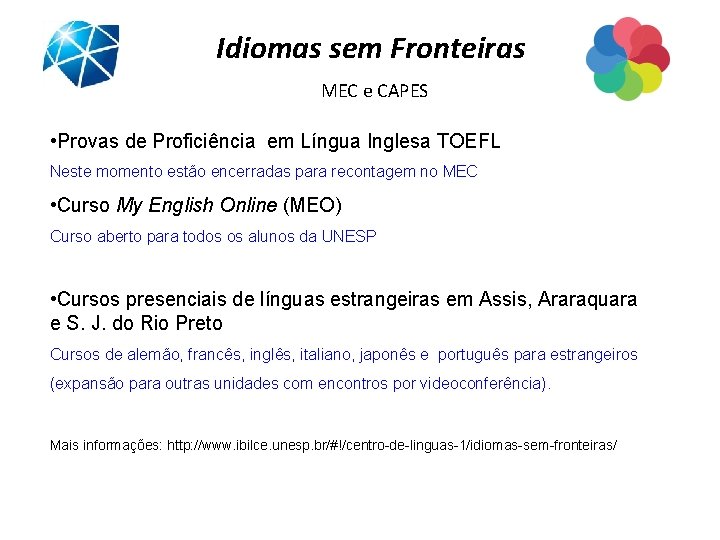 Idiomas sem Fronteiras

MEC e CAPES

•Provas de Proficiência em Língua Inglesa TOEFL

Neste momento estão encerradas para recontagem no MEC

•Curso My English Online (MEO)

Curso aberto para todos os alunos da UNESP

•Cursos presenciais de línguas estrangeiras em Assis, Araraquara e S. J. do Rio Preto

Cursos de alemão, francês, inglês, italiano, japonês e português para estrangeiros

(expansão para outras unidades com encontros por videoconferência).

Mais informações: http://www.ibilce.unesp.br/#!/centro-de-linguas-1/idiomas-sem-fronteiras/